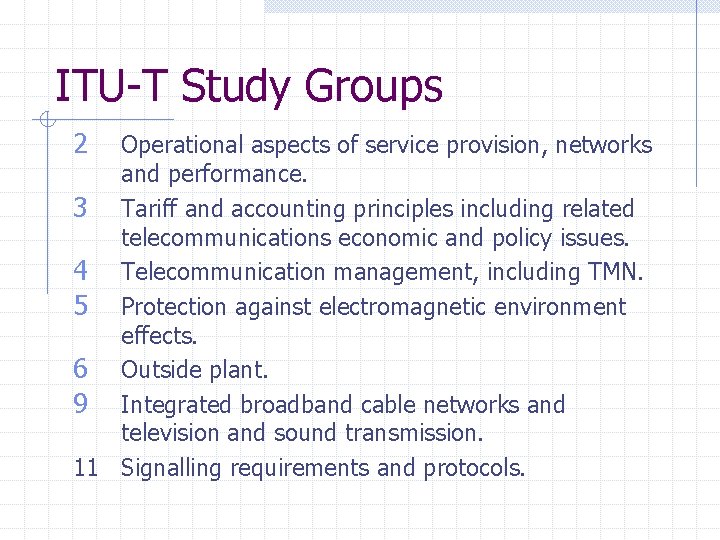 ITU-T Study Groups

2 Operational aspects of service provision, networks and performance.

3 Tariff and accounting principles including related telecommunications economic and policy issues.

4 Telecommunication management, including TMN.

5 Protection against electromagnetic environment effects.

6 Outside plant.

9 Integrated broadband cable networks and television and sound transmission.

11 Signalling requirements and protocols.